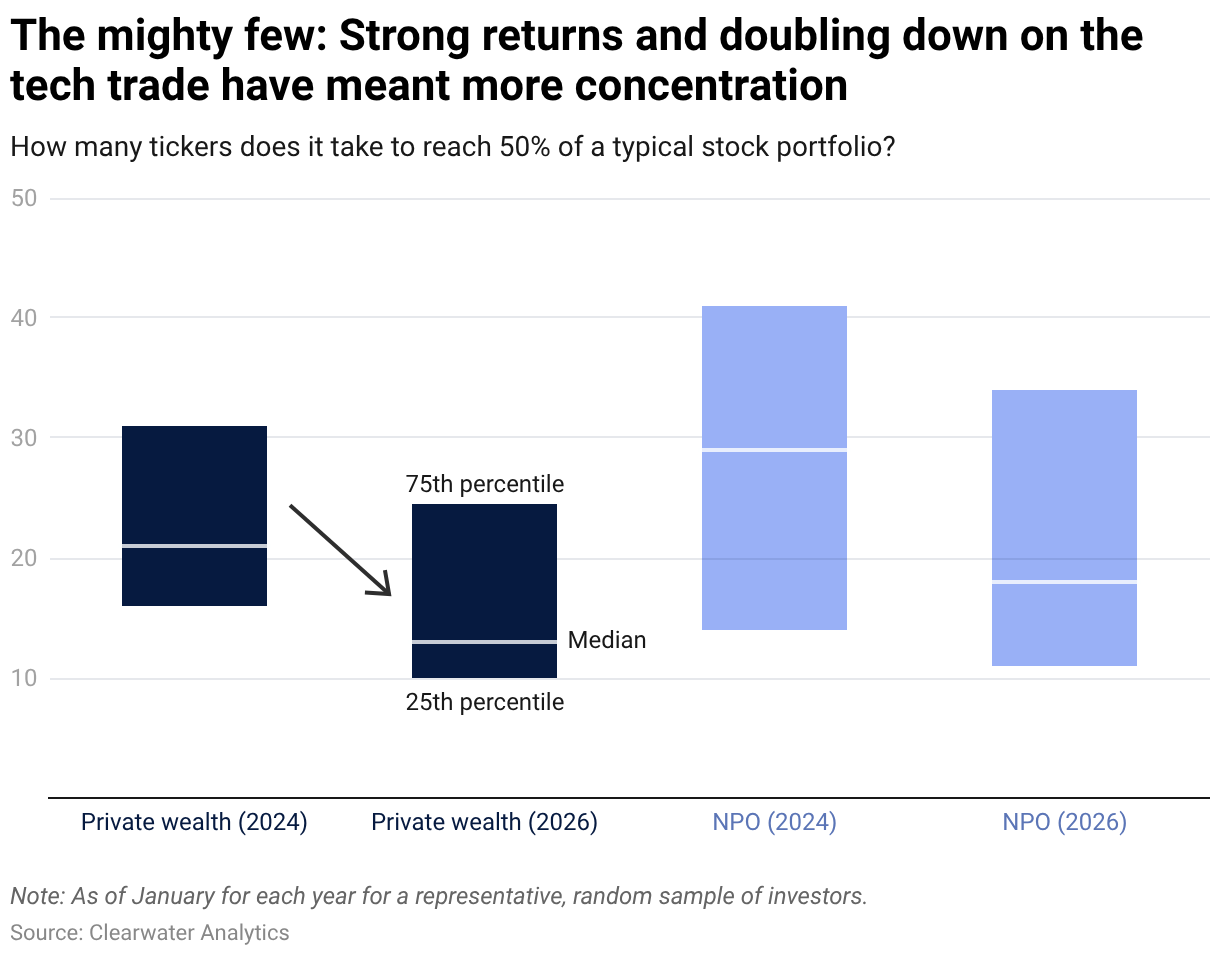 The mighty few: Strong returns and doubling down on the tech trade have meant more concentration

How many tickers does it take to reach 50% of a typical stock portfolio?

50
40
30
20
10

75th percentile
Median
25th percentile

Private wealth (2024)
Private wealth (2026)
NPO (2024)
NPO (2026)

Note: As of January for each year for a representative, random sample of investors.
Source: Clearwater Analytics